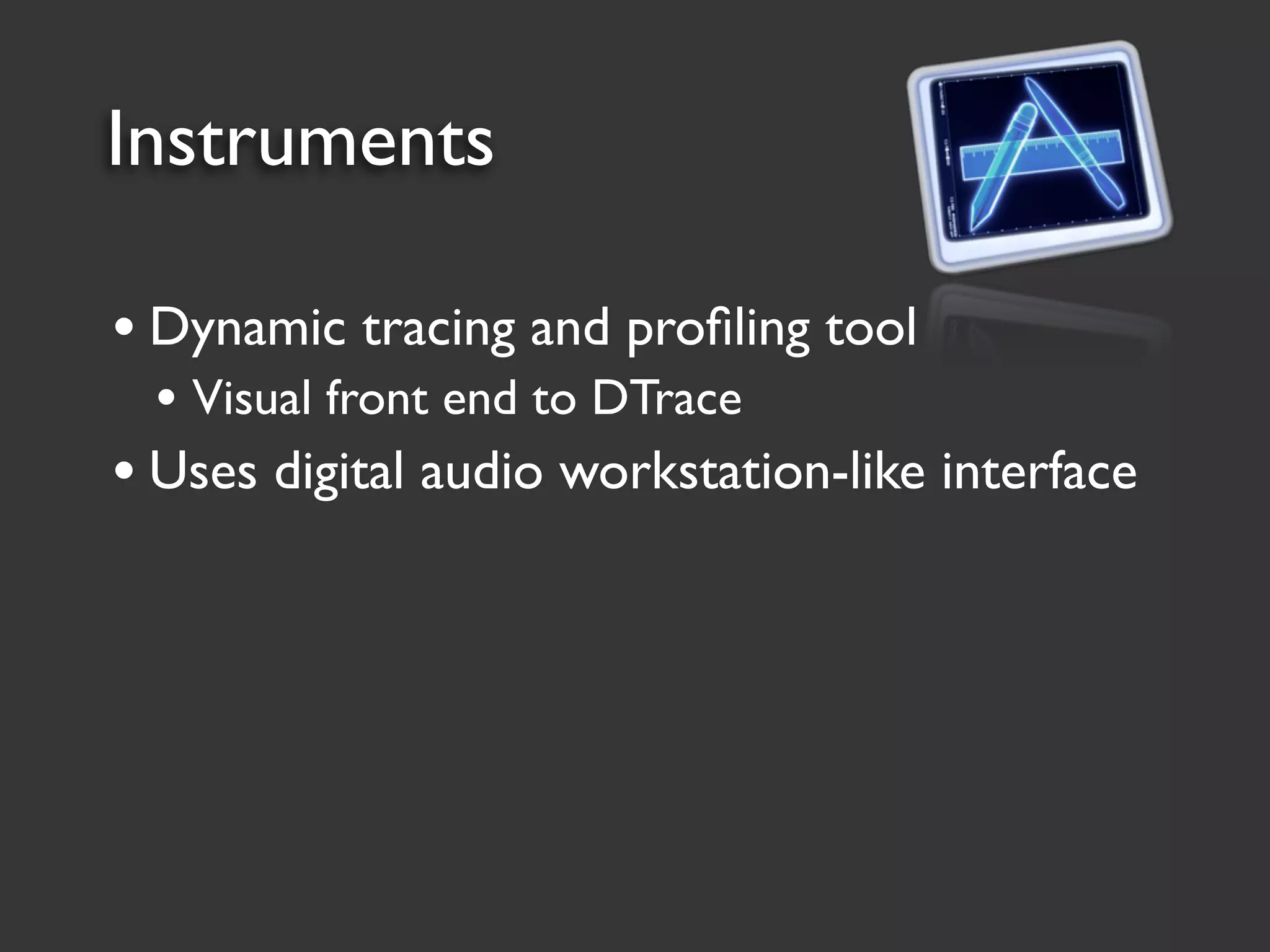 Instruments

• Dynamic tracing and profiling tool
  • Visual front end to DTrace
• Uses digital audio workstation-like interface